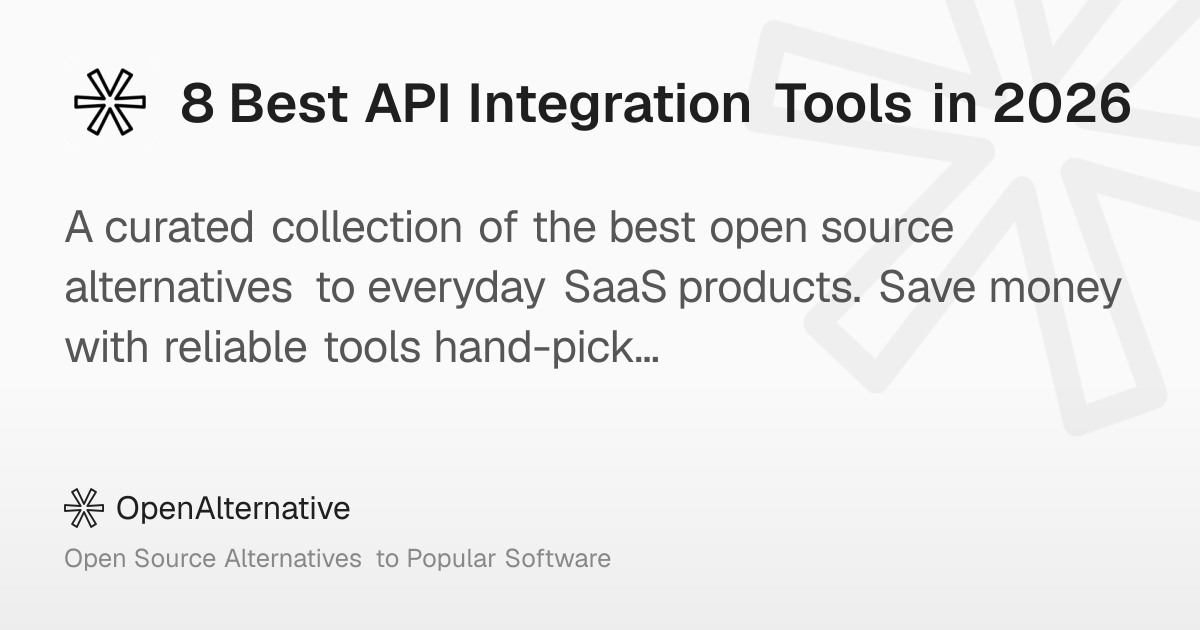 8 Best API Integration Tools in 2026

A curated collection of the best open source alternatives to everyday SaaS products. Save money with reliable tools hand-pick...

OpenAlternative

Open Source Alternatives to Popular Software